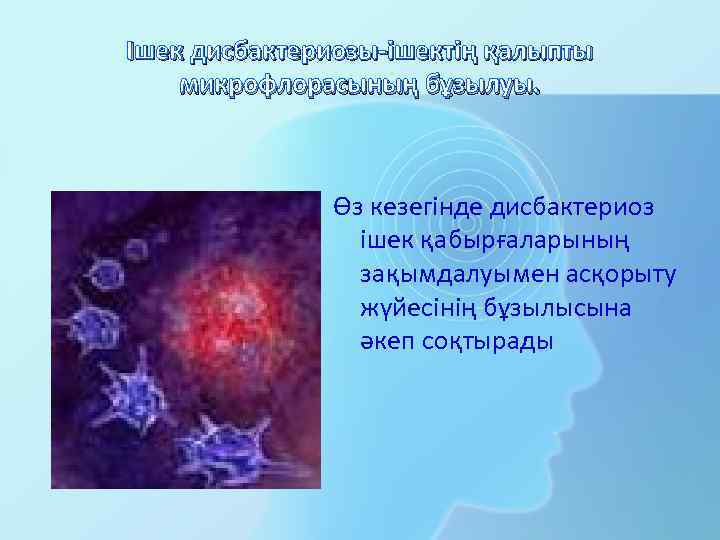 Ішек дисбактериозы-ішектің қалыпты микрофлорасының бұзылуы.

Өз кезегінде дисбактериоз ішек қабырғаларының зақымдалуымен асқорыту жүйесінің бұзылысына әкеп соқтырады